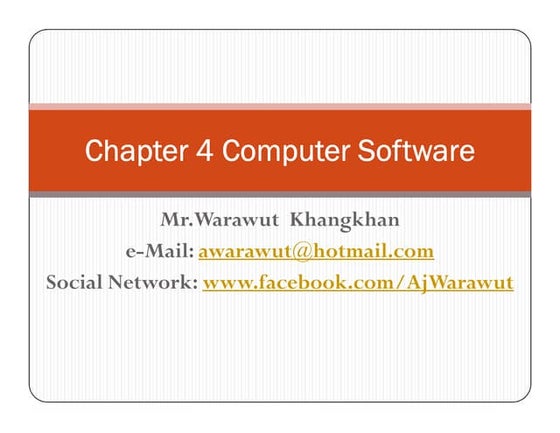 Chapter 4 Computer Software

Mr.Warawut Khangkhan
e-Mail: awarawut@hotmail.com
Social Network: www.facebook.com/AjWarawut